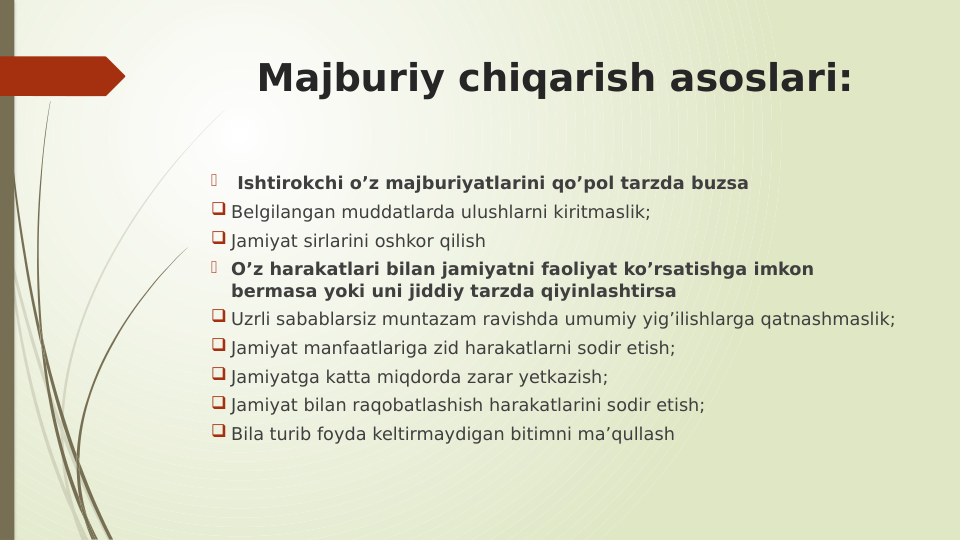 Majburiy chiqarish asoslari:

Ishtirokchi o’z majburiyatlarini qo’pol tarzda buzsa

Belgilangan muddatlarda ulushlarni kiritmaslik;

Jamiyat sirlarini oshkor qilish

O’z harakatlari bilan jamiyatni faoliyat ko’rsatishga imkon bermasa yoki uni jiddiy tarzda qiyinlashtirsa

Uzrli sabablarsiz muntazam ravishda umumiy yig’ilishlarga qatnashmaslik;

Jamiyat manfaatlariga zid harakatlarni sodir etish;

Jamiyatga katta miqdorda zarar yetkazish;

Jamiyat bilan raqobatlashish harakatlarini sodir etish;

Bila turib foyda keltirmaydigan bitimni ma’qullash